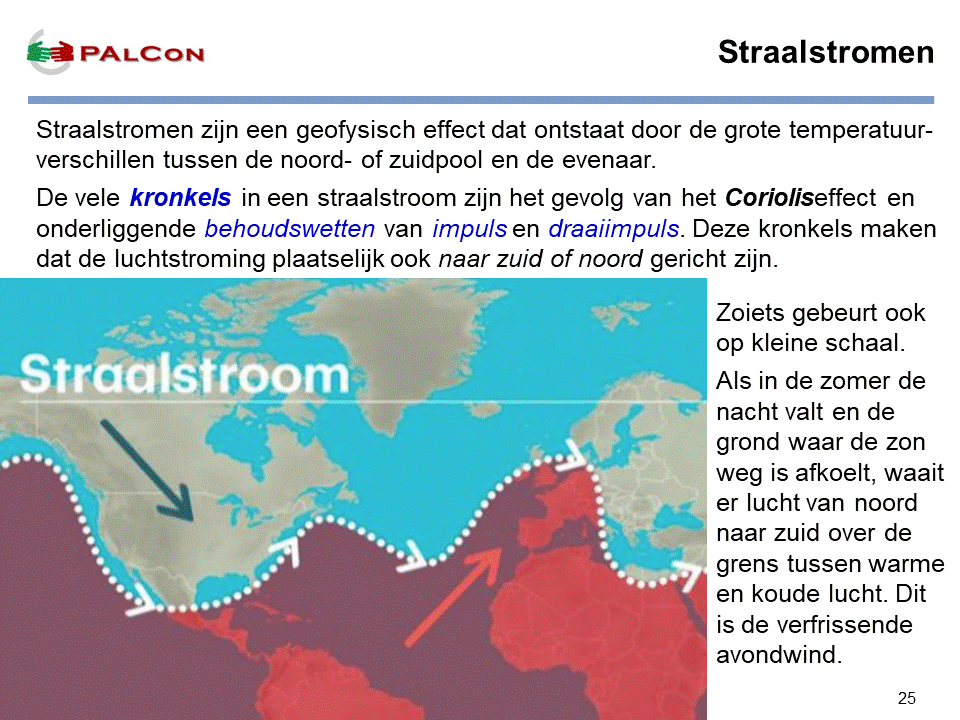 PALCON

Straalstromen

Straalstromen zijn een geofysisch effect dat ontstaat door de grote temperatuurverschillen tussen de noord- of zuidpool en de evenaar.

De vele kronkels in een straalstroom zijn het gevolg van het Corioliseffect en onderliggende behoudswetten van impuls en draaiimpuls. Deze kronkels maken dat de luchtstroming plaatselijk ook naar zuid of noord gericht zijn.

Straalstroom

Zoiets gebeurt ook op kleine schaal.

Als in de zomer de nacht valt en de grond waar de zon weg is afkoelt, waait er lucht van noord naar zuid over de grens tussen warme en koude lucht. Dit is de verfrissende avondwind.

25